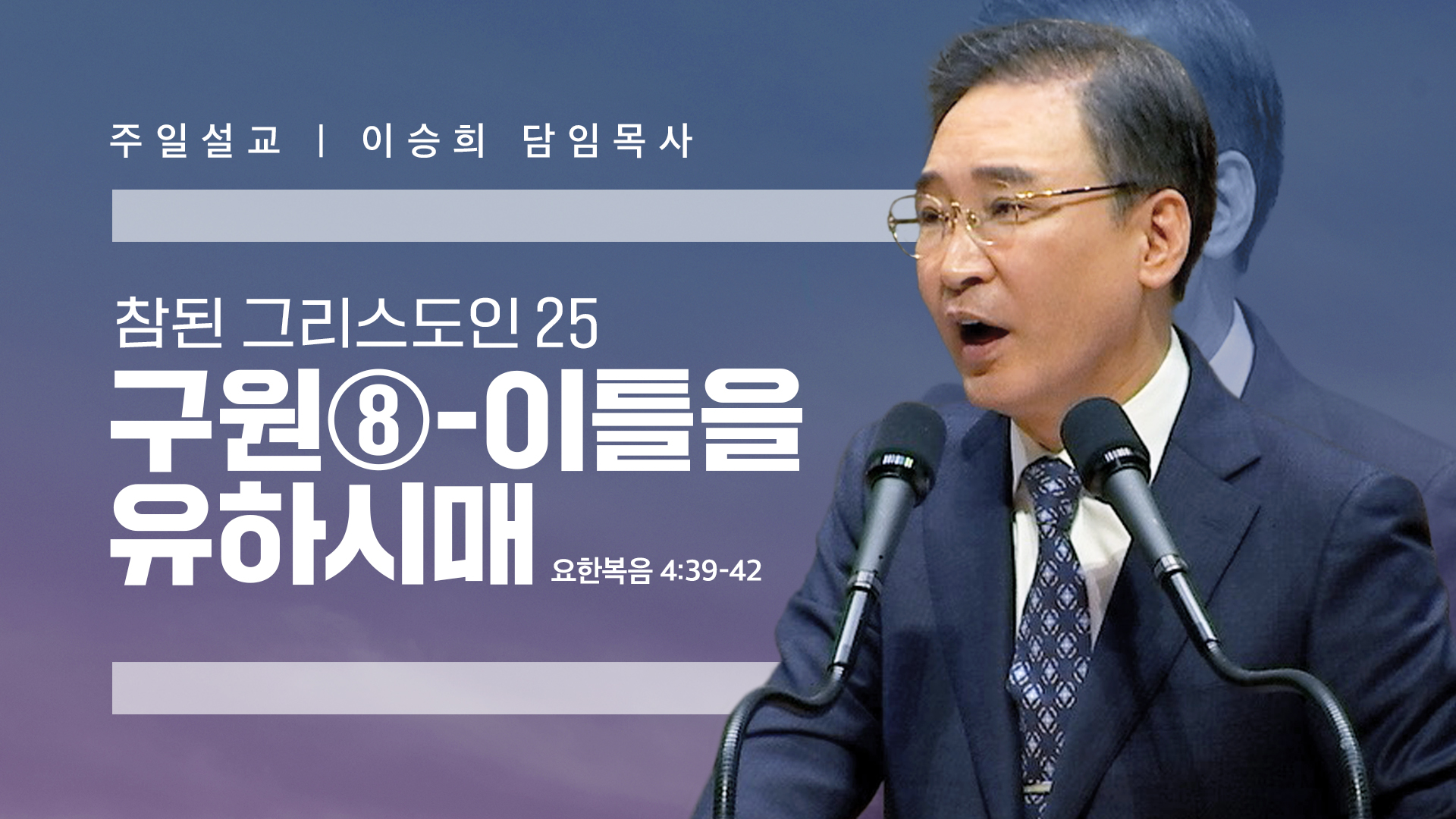 주일설교 | 이승희 담임목사

참된 그리스도인 25

구원⑧-이틀을 유하시매

요한복음 4:39-42